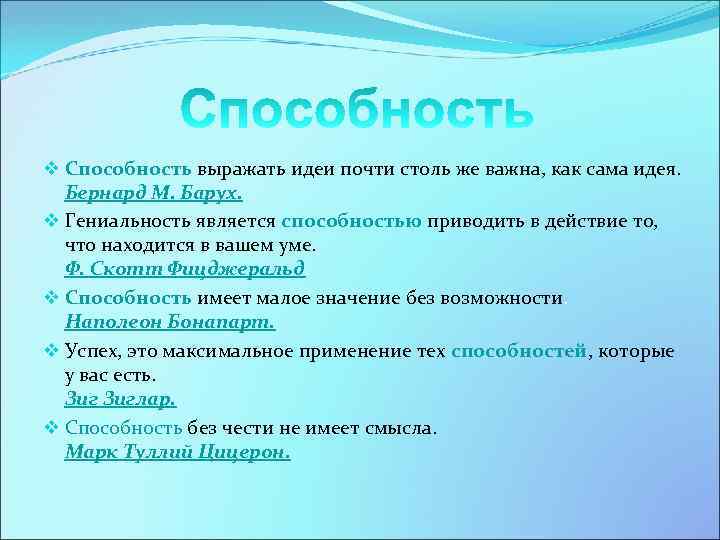 Способность

❖ Способность выражать идеи почти столь же важна, как сама идея. Бернард М. Барух.

❖ Гениальность является способностью приводить в действие то, что находится в вашем уме. Ф. Скотт Фицджеральд

❖ Способность имеет малое значение без возможности Наполеон Бонапарт.

❖ Успех, это максимальное применение тех способностей, которые у вас есть. Зиг Зиглар.

❖ Способность без чести не имеет смысла. Марк Туллий Цицерон.